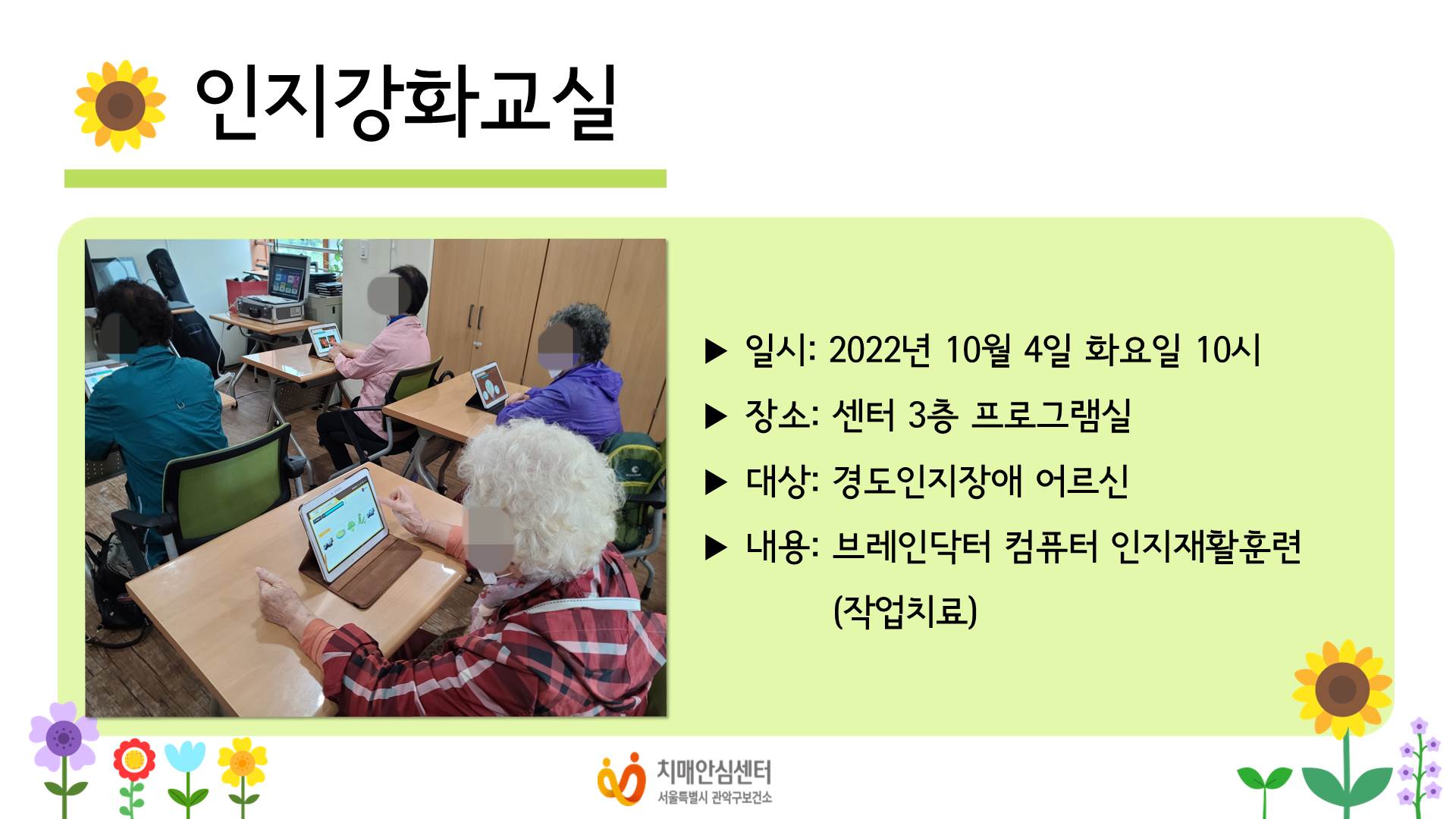 인지강화교실

▶ 일시: 2022년 10월 4일 화요일 10시

▶ 장소: 센터 3층 프로그램실

▶ 대상: 경도인지장애 어르신

▶ 내용: 브레인닥터 컴퓨터 인지재활훈련 (작업치료)

치매안심센터
서울특별시 관악구보건소